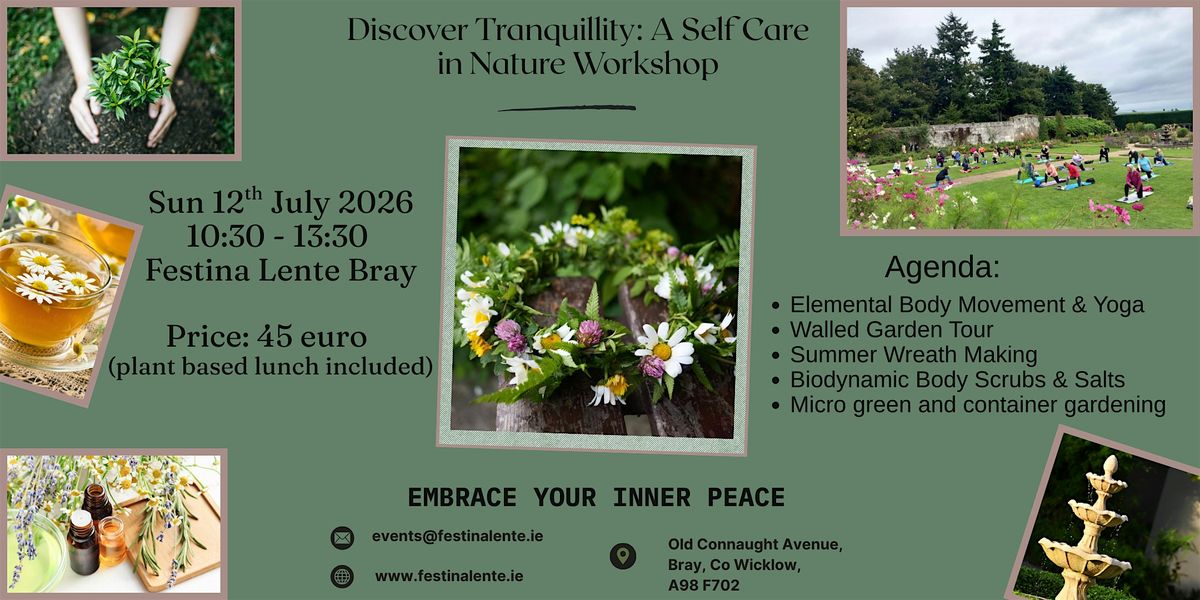 Discover Tranquillity: A Self Care in Nature Workshop

Sun 12$^{th}$ July 2026
10:30 - 13:30
Festina Lente Bray

Price: 45 euro
(plant based lunch included)

Agenda:
• Elemental Body Movement & Yoga
• Walled Garden Tour
• Summer Wreath Making
• Biodynamic Body Scrubs & Salts
• Micro green and container gardening

EMBRACE YOUR INNER PEACE

events@festinalente.ie
www.festinalente.ie

Old Connaught Avenue,
Bray, Co Wicklow,
A98 F702